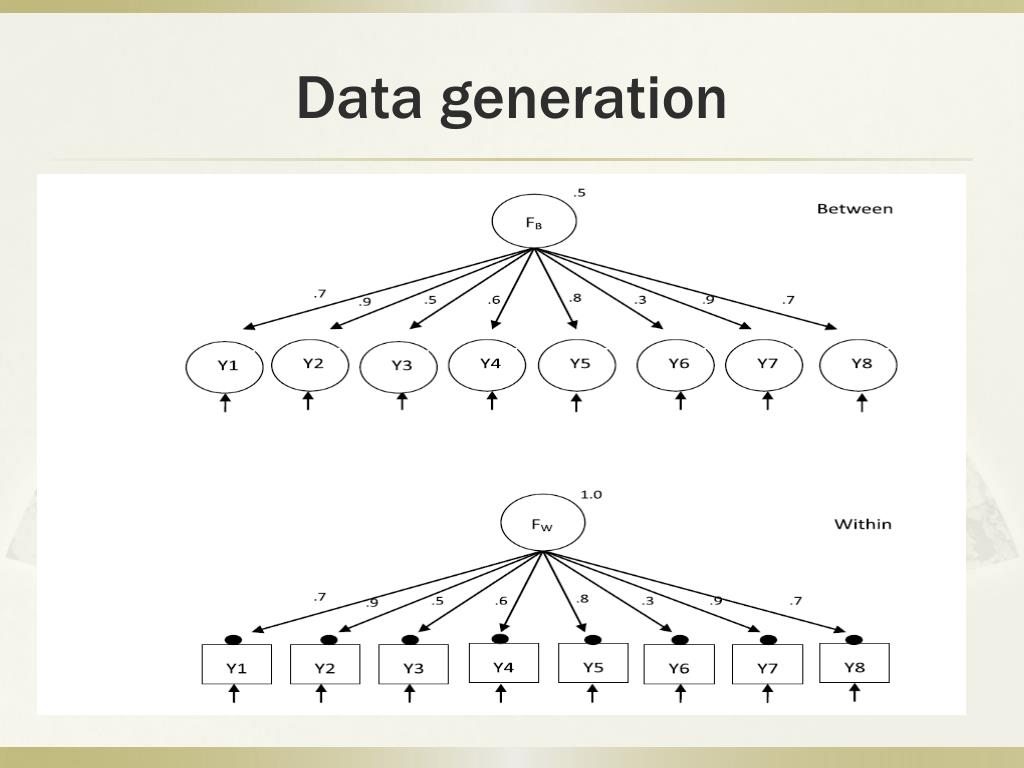 Data generation

.5

$F_B$

Between

.7 .9 .5 .6 .8 .3 .9 .7

Y1 Y2 Y3 Y4 Y5 Y6 Y7 Y8

1.0

$F_W$

Within

.7 .9 .5 .6 .8 .3 .9 .7

Y1 Y2 Y3 Y4 Y5 Y6 Y7 Y8